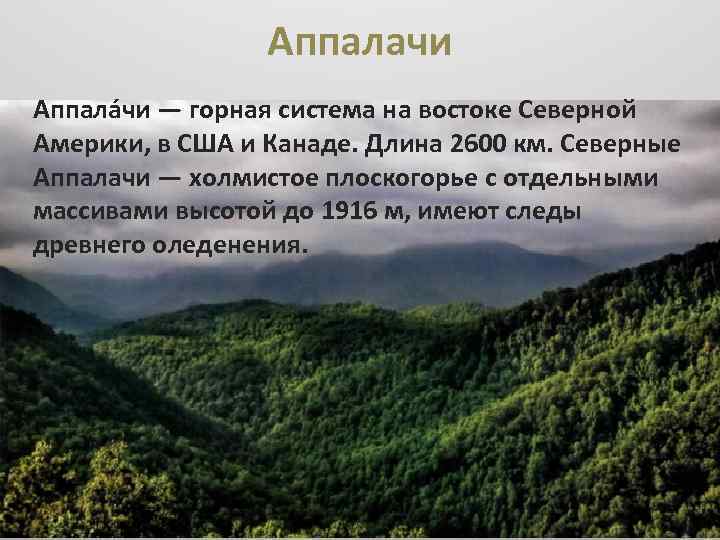 Аппалачи

Аппала́чи — горная система на востоке Северной Америки, в США и Канаде. Длина 2600 км. Северные Аппалачи — холмистое плоскогорье с отдельными массивами высотой до 1916 м, имеют следы древнего оледенения.